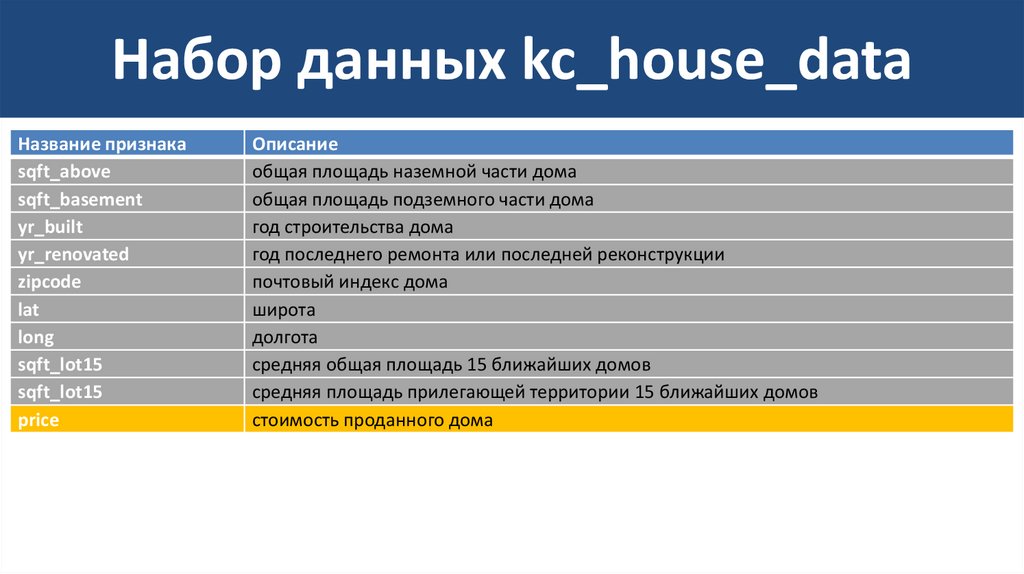 Набор данных kc_house_data

| Название признака | Описание |
|---|---|
| sqft_above | общая площадь наземной части дома |
| sqft_basement | общая площадь подземного части дома |
| yr_built | год строительства дома |
| yr_renovated | год последнего ремонта или последней реконструкции |
| zipcode | почтовый индекс дома |
| lat | широта |
| long | долгота |
| sqft_lot15 | средняя общая площадь 15 ближайших домов |
| sqft_lot15 | средняя площадь прилегающей территории 15 ближайших домов |
| price | стоимость проданного дома |